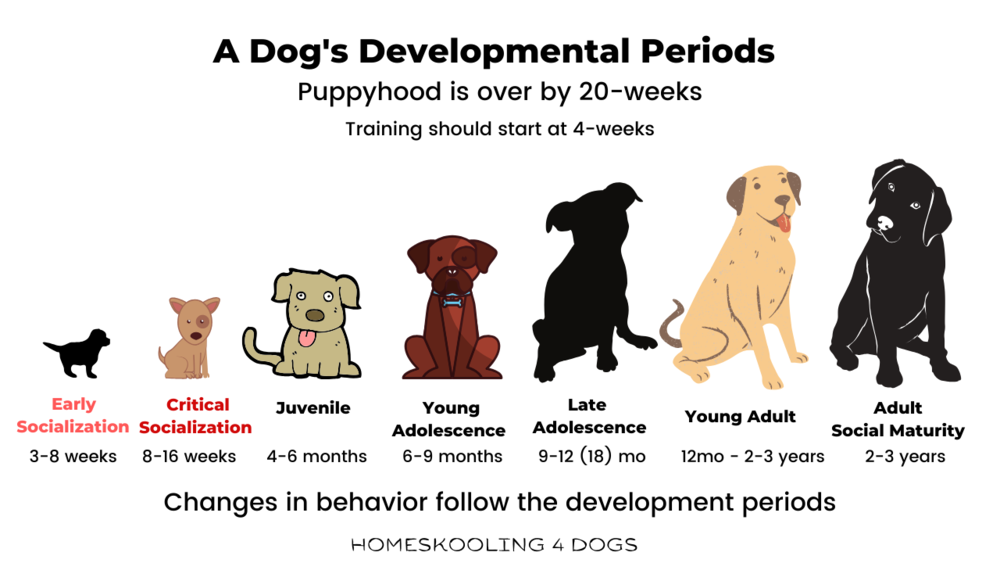 A Dog's Developmental Periods

Puppyhood is over by 20-weeks

Training should start at 4-weeks

Early Socialization
3-8 weeks

Critical Socialization
8-16 weeks

Juvenile
4-6 months

Young Adolescence
6-9 months

Late Adolescence
9-12 (18) mo

Young Adult
12mo - 2-3 years

Adult Social Maturity
2-3 years

Changes in behavior follow the development periods

HOMESKOOLING 4 DOGS